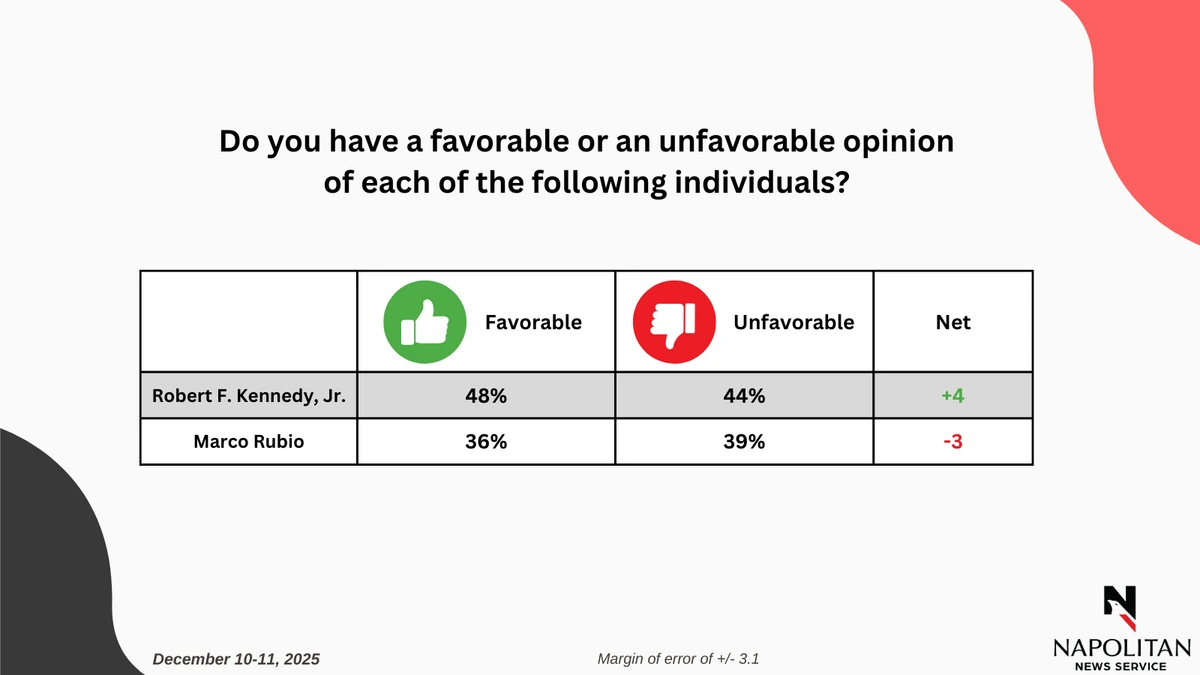 Do you have a favorable or an unfavorable opinion of each of the following individuals?

| | Favorable | Unfavorable | Net |
|---|---|---|---|
| Robert F. Kennedy, Jr. | 48% | 44% | +4 |
| Marco Rubio | 36% | 39% | -3 |

December 10-11, 2025

Margin of error of +/- 3.1

N
NAPOLITAN
NEWS SERVICE